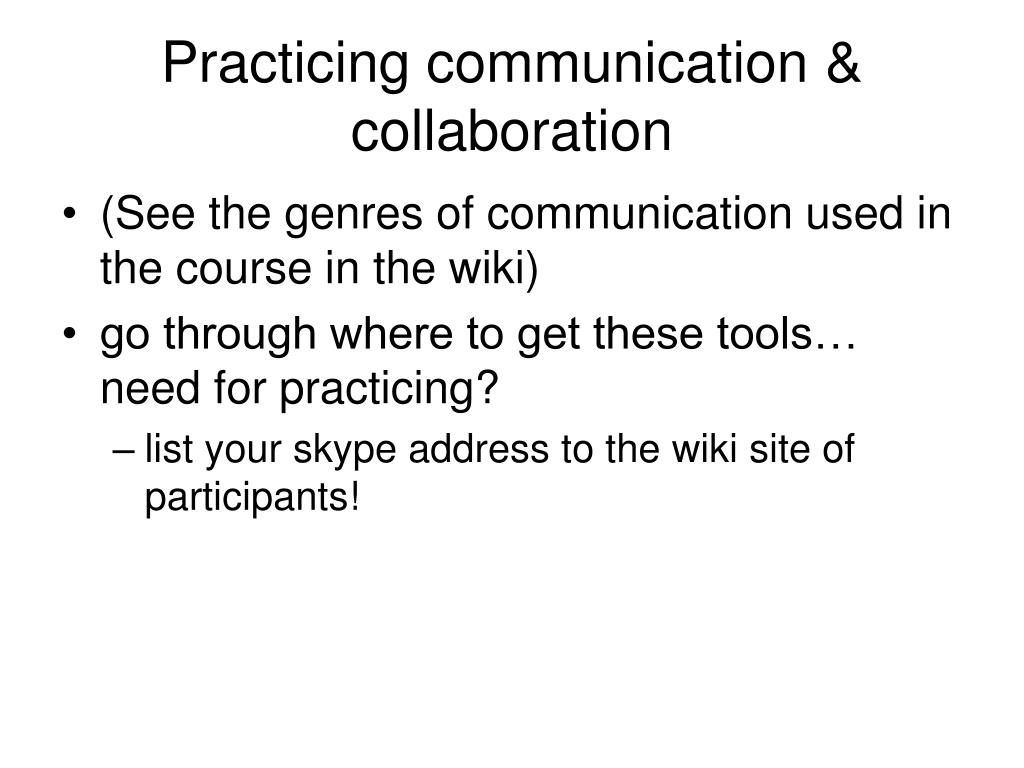 Practicing communication & collaboration

• (See the genres of communication used in the course in the wiki)
• go through where to get these tools… need for practicing?
– list your skype address to the wiki site of participants!